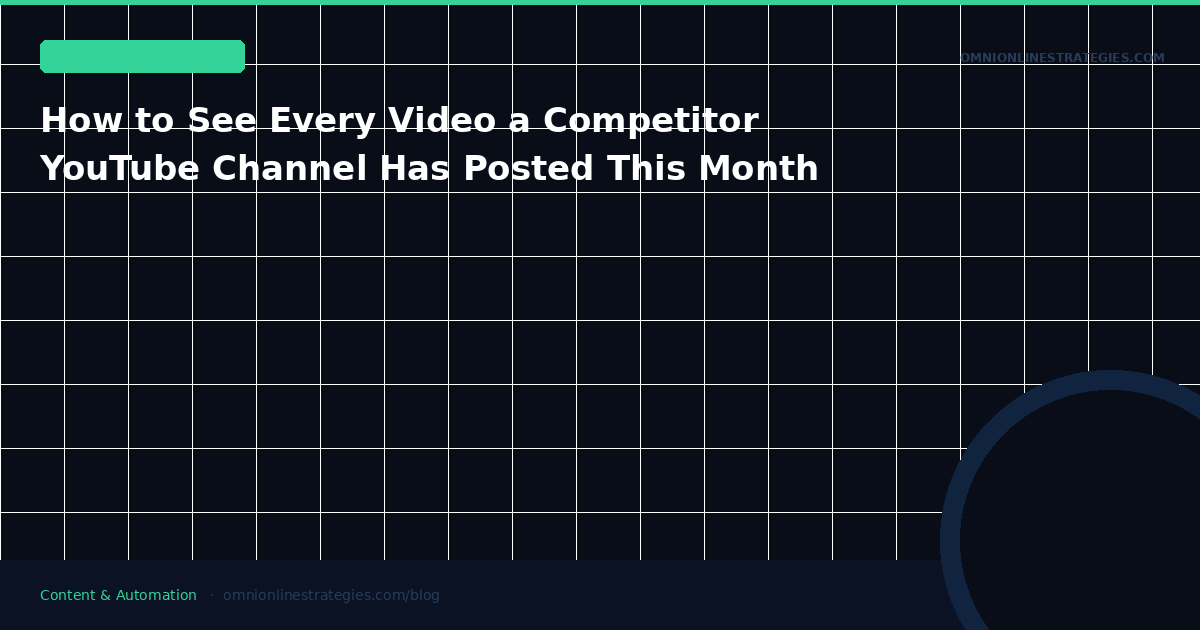 OMNIONLINESTRATEGIES.COM

How to See Every Video a Competitor YouTube Channel Has Posted This Month

Content & Automation · omnionlinestrategies.com/blog